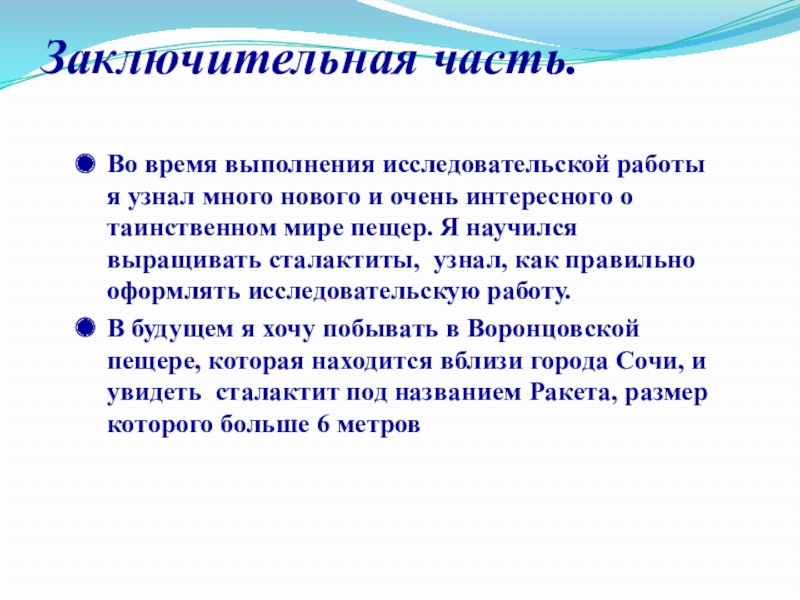 Заключительная часть.

Во время выполнения исследовательской работы я узнал много нового и очень интересного о таинственном мире пещер. Я научился выращивать сталактиты, узнал, как правильно оформлять исследовательскую работу.

В будущем я хочу побывать в Воронцовской пещере, которая находится вблизи города Сочи, и увидеть сталактит под названием Ракета, размер которого больше 6 метров